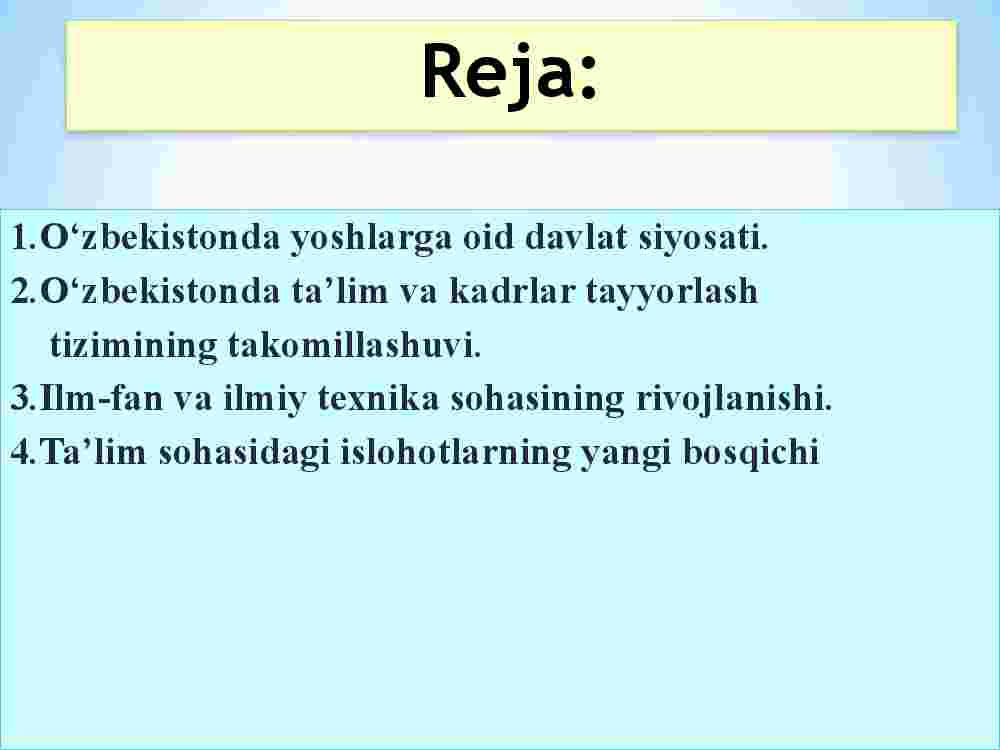 Reja:

1. O‘zbekistonda yoshlarga oid davlat siyosati.
2. O‘zbekistonda ta’lim va kadrlar tayyorlash tizimining takomillashuvi.
3. Ilm-fan va ilmiy texnika sohasining rivojlanishi.
4. Ta’lim sohasidagi islohotlarning yangi bosqichi